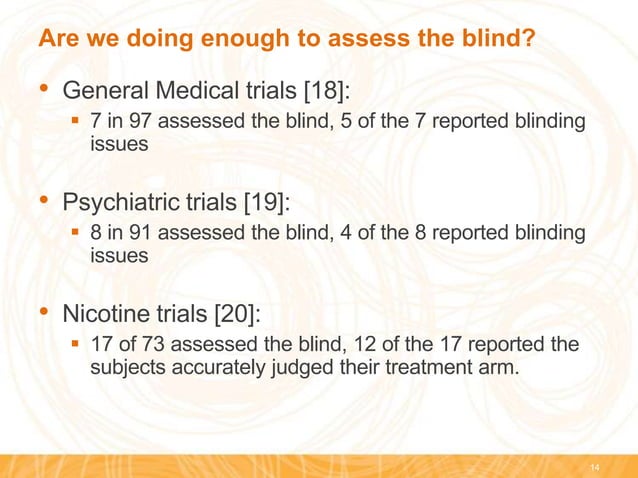 Are we doing enough to assess the blind?

• General Medical trials [18]:
  ▪ 7 in 97 assessed the blind, 5 of the 7 reported blinding issues

• Psychiatric trials [19]:
  ▪ 8 in 91 assessed the blind, 4 of the 8 reported blinding issues

• Nicotine trials [20]:
  ▪ 17 of 73 assessed the blind, 12 of the 17 reported the subjects accurately judged their treatment arm.

14